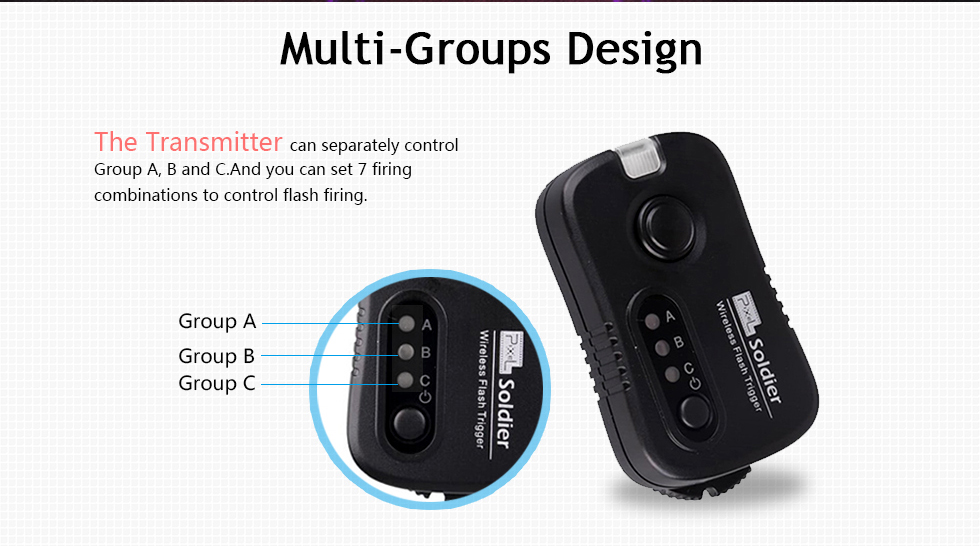 Multi-Groups Design

The Transmitter can separately control Group A, B and C.And you can set 7 firing combinations to control flash firing.

Group A
Group B
Group C

A
B
C
Pixel Soldier
Wireless Flash Trigger

A
B
C
Pixel Soldier
Wireless Flash Trigger